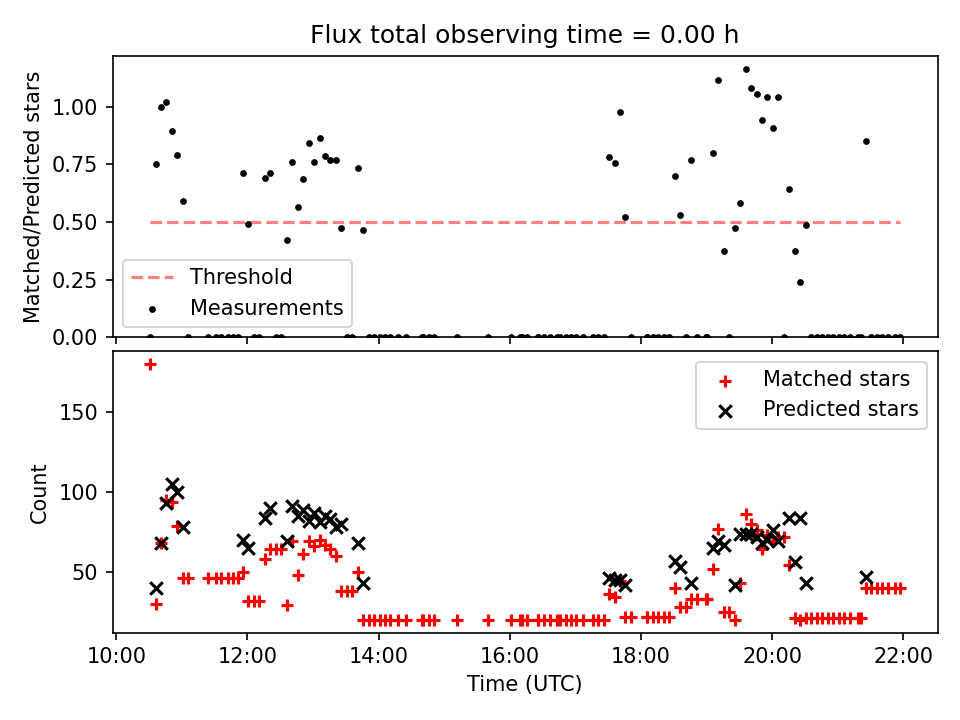 Flux total observing time = 0.00 h

Matched/Predicted stars

1.00
0.75
0.50
0.25
0.00

Threshold
Measurements

Count

150
100
50

Matched stars
Predicted stars

10:00 12:00 14:00 16:00 18:00 20:00 22:00

Time (UTC)